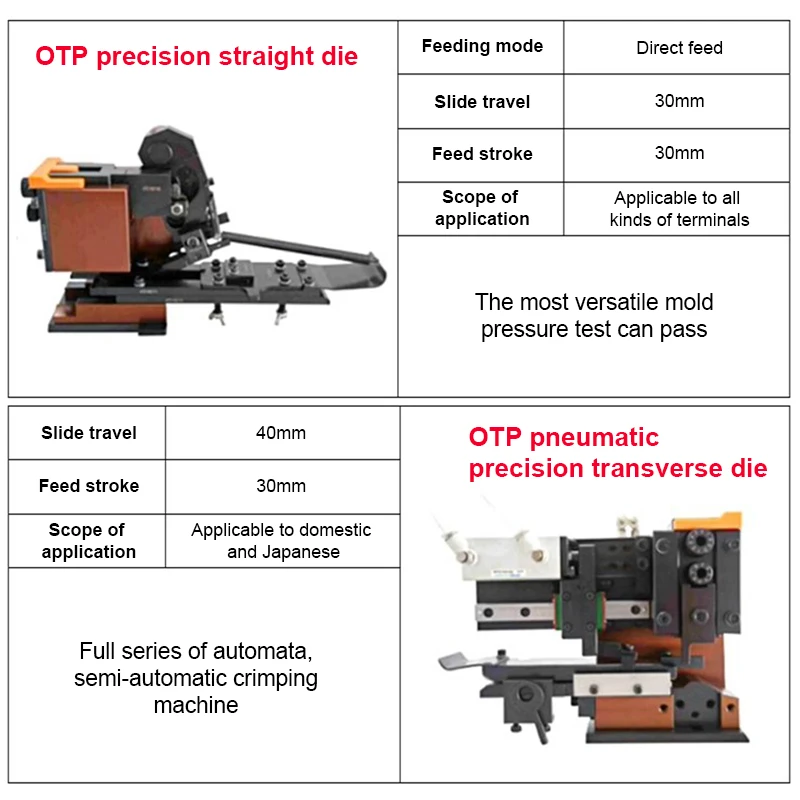 OTP precision straight die

| Feeding mode | Direct feed |
|---|---|
| Slide travel | 30mm |
| Feed stroke | 30mm |
| Scope of application | Applicable to all kinds of terminals |

The most versatile mold pressure test can pass

| Slide travel | 40mm |
|---|---|
| Feed stroke | 30mm |
| Scope of application | Applicable to domestic and Japanese |

Full series of automata, semi-automatic crimping machine

OTP pneumatic precision transverse die